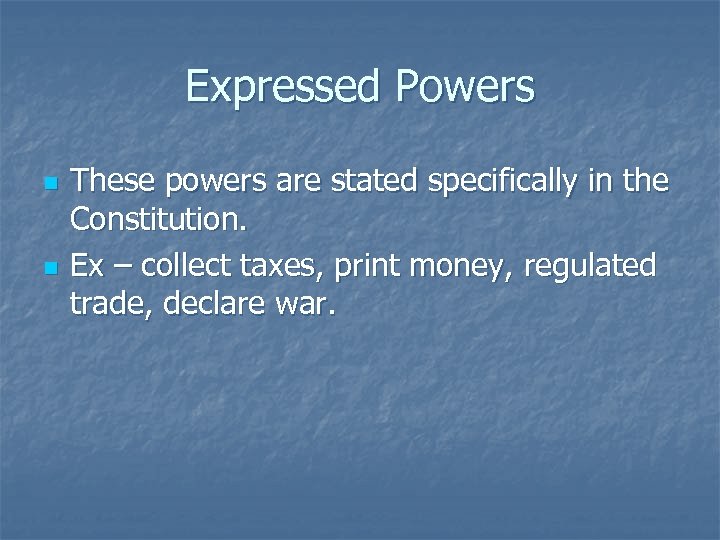 Expressed Powers

These powers are stated specifically in the Constitution.

Ex – collect taxes, print money, regulated trade, declare war.